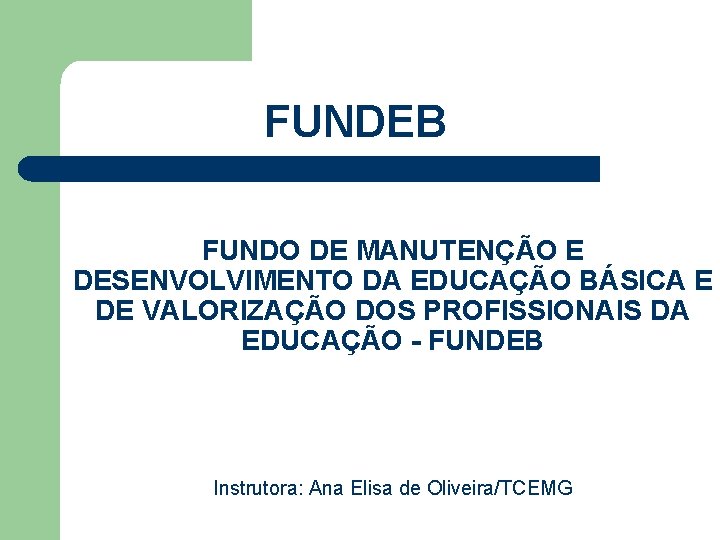 FUNDEB

FUNDO DE MANUTENÇÃO E DESENVOLVIMENTO DA EDUCAÇÃO BÁSICA E DE VALORIZAÇÃO DOS PROFISSIONAIS DA EDUCAÇÃO - FUNDEB

Instrutora: Ana Elisa de Oliveira/TCEMG